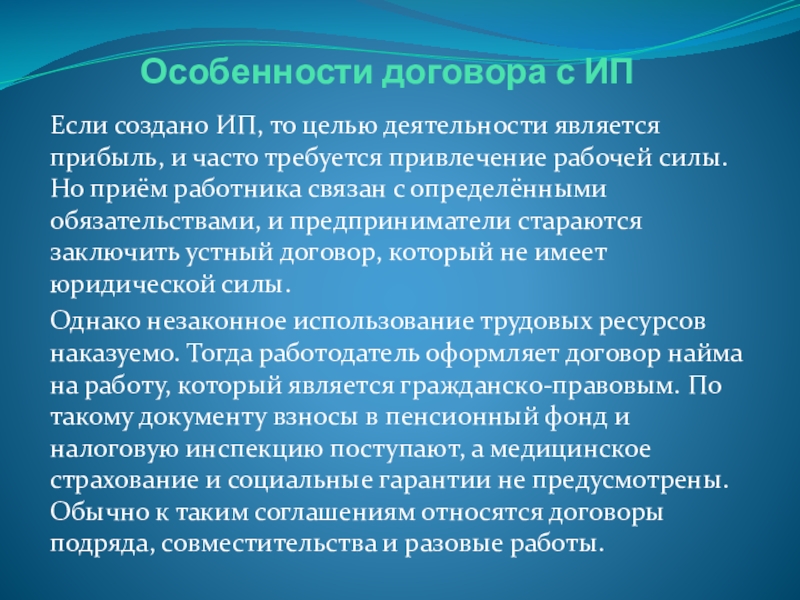 Особенности договора с ИП

Если создано ИП, то целью деятельности является прибыль, и часто требуется привлечение рабочей силы. Но приём работника связан с определёнными обязательствами, и предприниматели стараются заключить устный договор, который не имеет юридической силы.

Однако незаконное использование трудовых ресурсов наказуемо. Тогда работодатель оформляет договор найма на работу, который является гражданско-правовым. По такому документу взносы в пенсионный фонд и налоговую инспекцию поступают, а медицинское страхование и социальные гарантии не предусмотрены. Обычно к таким соглашениям относятся договоры подряда, совместительства и разовые работы.